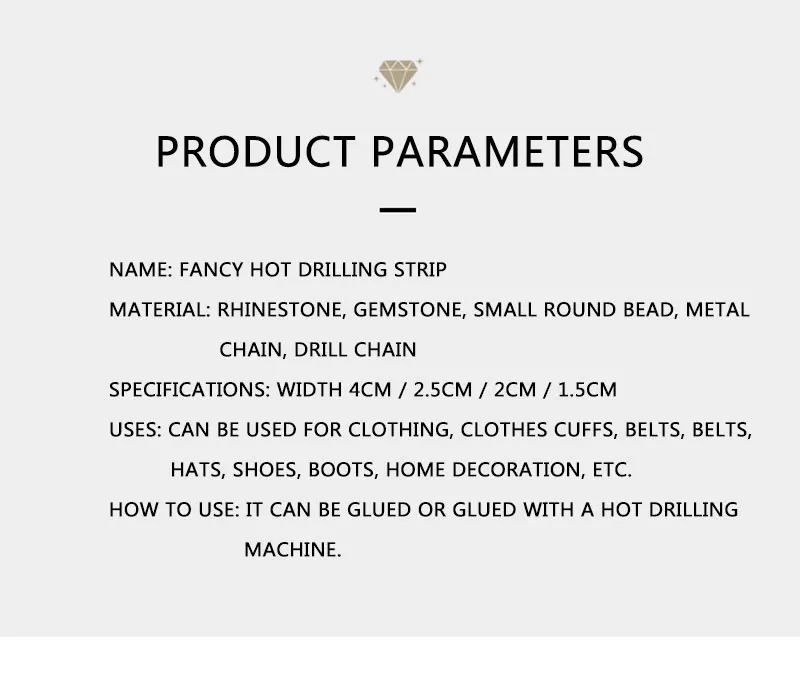 PRODUCT PARAMETERS

NAME: FANCY HOT DRILLING STRIP

MATERIAL: RHINESTONE, GEMSTONE, SMALL ROUND BEAD, METAL CHAIN, DRILL CHAIN

SPECIFICATIONS: WIDTH 4CM / 2.5CM / 2CM / 1.5CM

USES: CAN BE USED FOR CLOTHING, CLOTHES CUFFS, BELTS, BELTS, HATS, SHOES, BOOTS, HOME DECORATION, ETC.

HOW TO USE: IT CAN BE GLUED OR GLUED WITH A HOT DRILLING MACHINE.